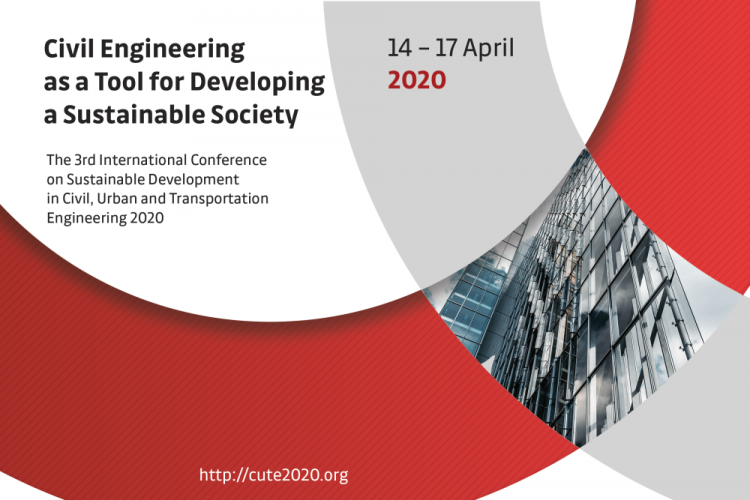 Civil Engineering as a Tool for Developing a Sustainable Society

14 – 17 April
2020

The 3rd International Conference on Sustainable Development in Civil, Urban and Transportation Engineering 2020

http://cute2020.org